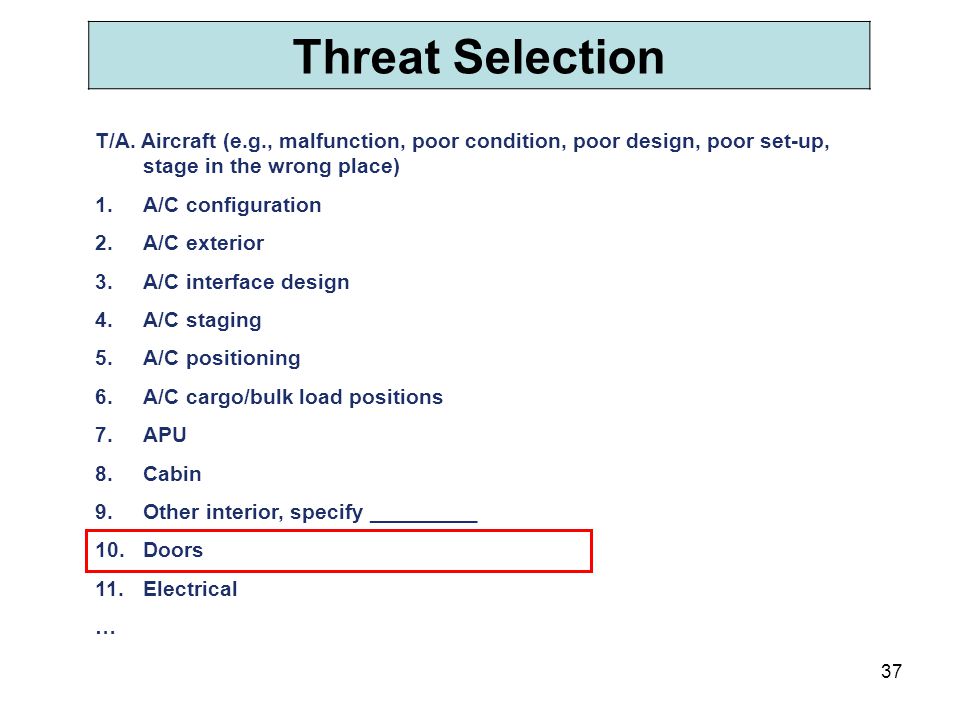 Threat Selection

T/A. Aircraft (e.g., malfunction, poor condition, poor design, poor set-up, stage in the wrong place)

1. A/C configuration

2. A/C exterior

3. A/C interface design

4. A/C staging

5. A/C positioning

6. A/C cargo/bulk load positions

7. APU

8. Cabin

9. Other interior, specify _________

10. Doors

11. Electrical

…

37